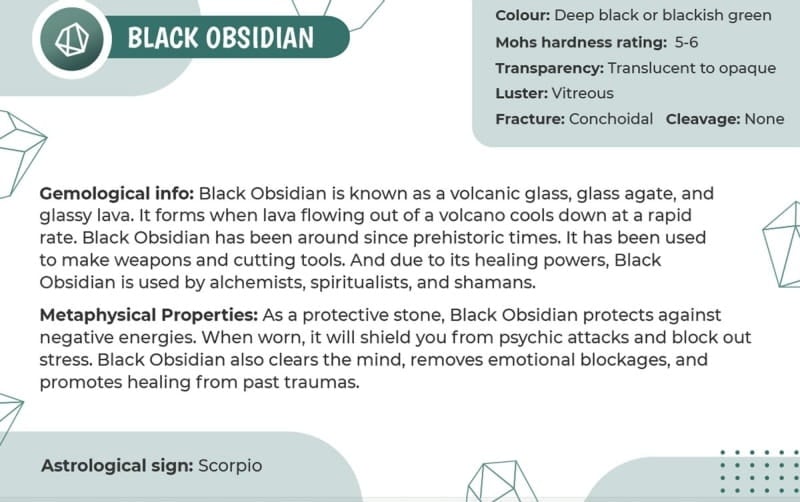 BLACK OBSIDIAN

Colour: Deep black or blackish green
Mohs hardness rating: 5-6
Transparency: Translucent to opaque
Luster: Vitreous
Fracture: Conchoidal Cleavage: None

Gemological info: Black Obsidian is known as a volcanic glass, glass agate, and glassy lava. It forms when lava flowing out of a volcano cools down at a rapid rate. Black Obsidian has been around since prehistoric times. It has been used to make weapons and cutting tools. And due to its healing powers, Black Obsidian is used by alchemists, spiritualists, and shamans.

Metaphysical Properties: As a protective stone, Black Obsidian protects against negative energies. When worn, it will shield you from psychic attacks and block out stress. Black Obsidian also clears the mind, removes emotional blockages, and promotes healing from past traumas.

Astrological sign: Scorpio